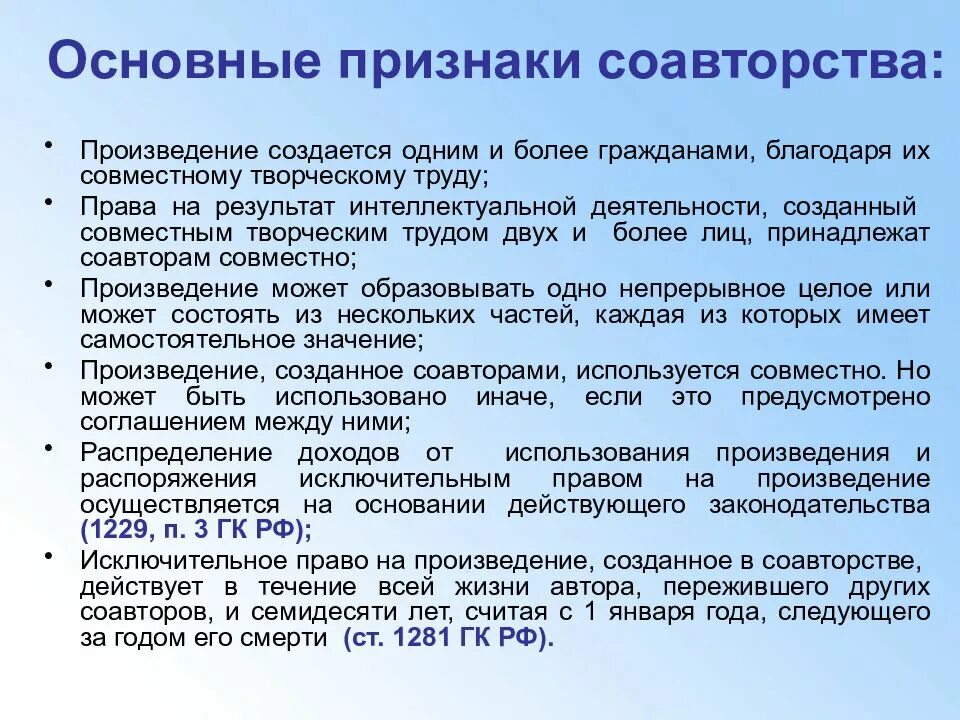 Основные признаки соавторства:

• Произведение создается одним и более гражданами, благодаря их совместному творческому труду;
• Права на результат интеллектуальной деятельности, созданный совместным творческим трудом двух и более лиц, принадлежат соавторам совместно;
• Произведение может образовывать одно непрерывное целое или может состоять из нескольких частей, каждая из которых имеет самостоятельное значение;
• Произведение, созданное соавторами, используется совместно. Но может быть использовано иначе, если это предусмотрено соглашением между ними;
• Распределение доходов от использования произведения и распоряжения исключительным правом на произведение осуществляется на основании действующего законодательства (1229, п. 3 ГК РФ);
• Исключительное право на произведение, созданное в соавторстве, действует в течение всей жизни автора, пережившего других соавторов, и семидесяти лет, считая с 1 января года, следующего за годом его смерти (ст. 1281 ГК РФ).